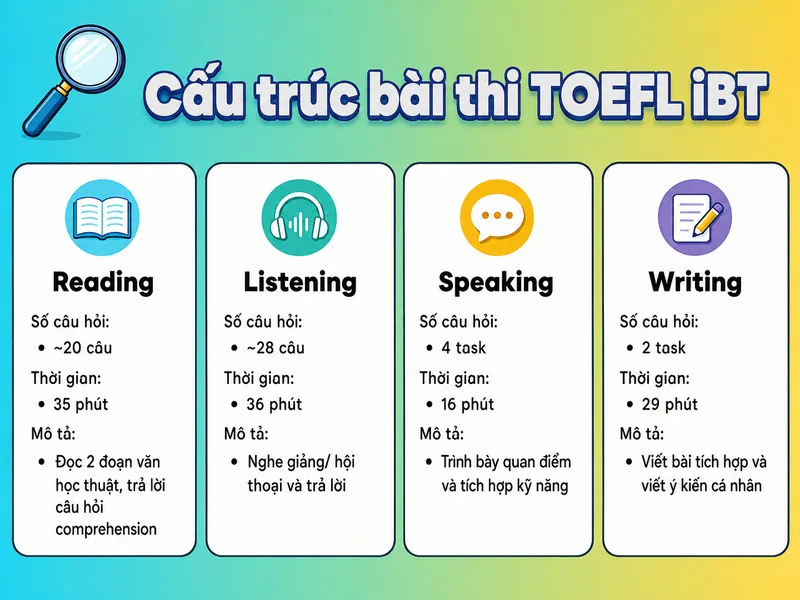 Cấu trúc bài thi TOEFL iBT

Reading

Số câu hỏi:
• ~20 câu

Thời gian:
• 35 phút

Mô tả:
• Đọc 2 đoạn văn học thuật, trả lời câu hỏi comprehension

Listening

Số câu hỏi:
• ~28 câu

Thời gian:
• 36 phút

Mô tả:
• Nghe giảng/ hội thoại và trả lời

Speaking

Số câu hỏi:
• 4 task

Thời gian:
• 16 phút

Mô tả:
• Trình bày quan điểm và tích hợp kỹ năng

Writing

Số câu hỏi:
• 2 task

Thời gian:
• 29 phút

Mô tả:
• Viết bài tích hợp và viết ý kiến cá nhân